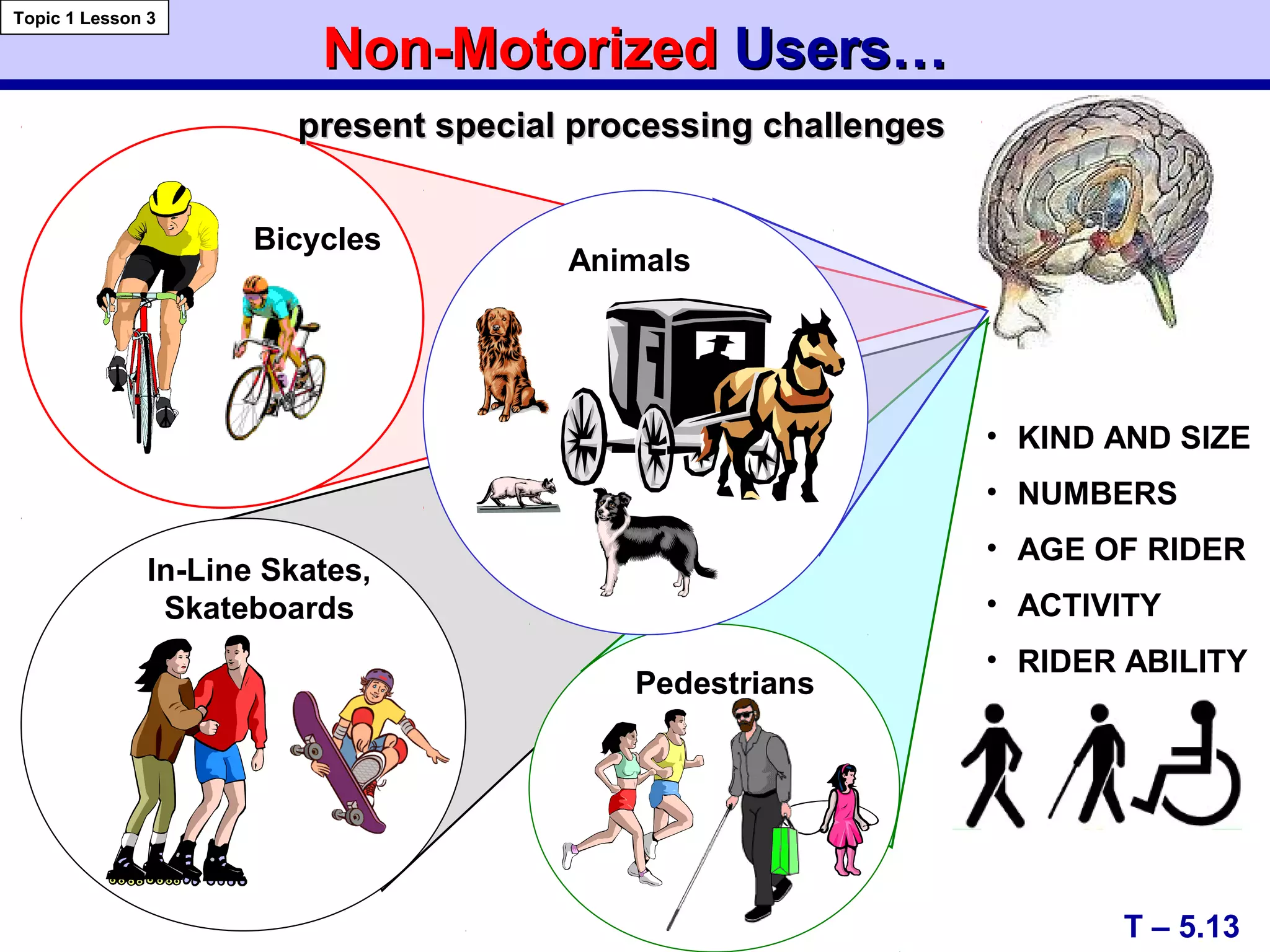 Topic 1 Lesson 3

Non-Motorized Users…

present special processing challenges

Bicycles

Animals

In-Line Skates, Skateboards

Pedestrians

• KIND AND SIZE
• NUMBERS
• AGE OF RIDER
• ACTIVITY
• RIDER ABILITY

T – 5.13